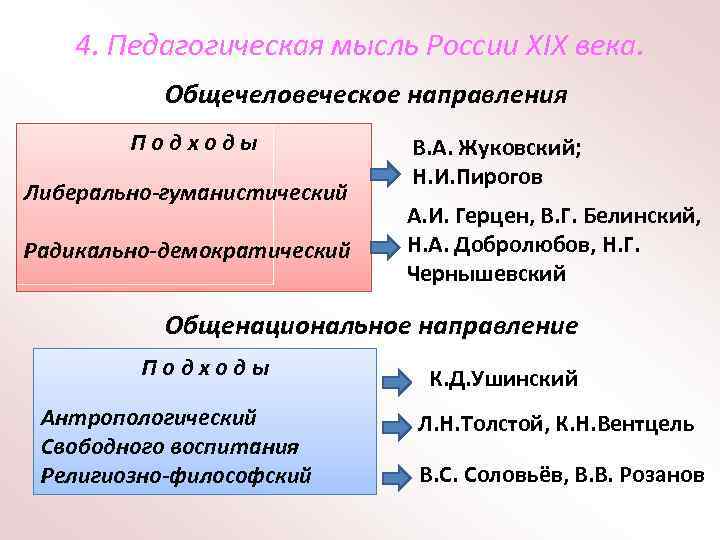 4. Педагогическая мысль России XIX века.

Общечеловеческое направления

П о д х о д ы

Либерально-гуманистический

Радикально-демократический

В.А. Жуковский;
Н.И.Пирогов

А.И. Герцен, В.Г. Белинский, Н.А. Добролюбов, Н.Г. Чернышевский

Общенациональное направление

П о д х о д ы

Антропологический
Свободного воспитания
Религиозно-философский

К.Д.Ушинский

Л.Н.Толстой, К.Н.Вентцель

В.С. Соловьёв, В.В. Розанов